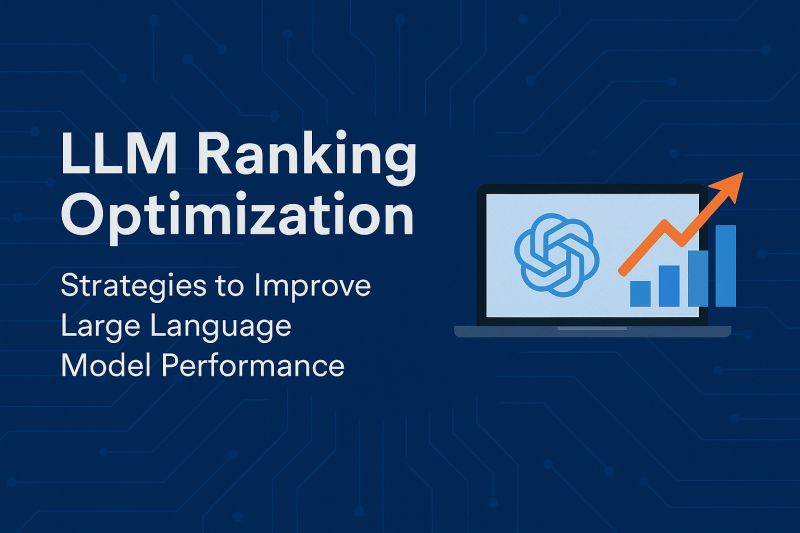 LLM Ranking Optimization

Strategies to Improve Large Language Model Performance